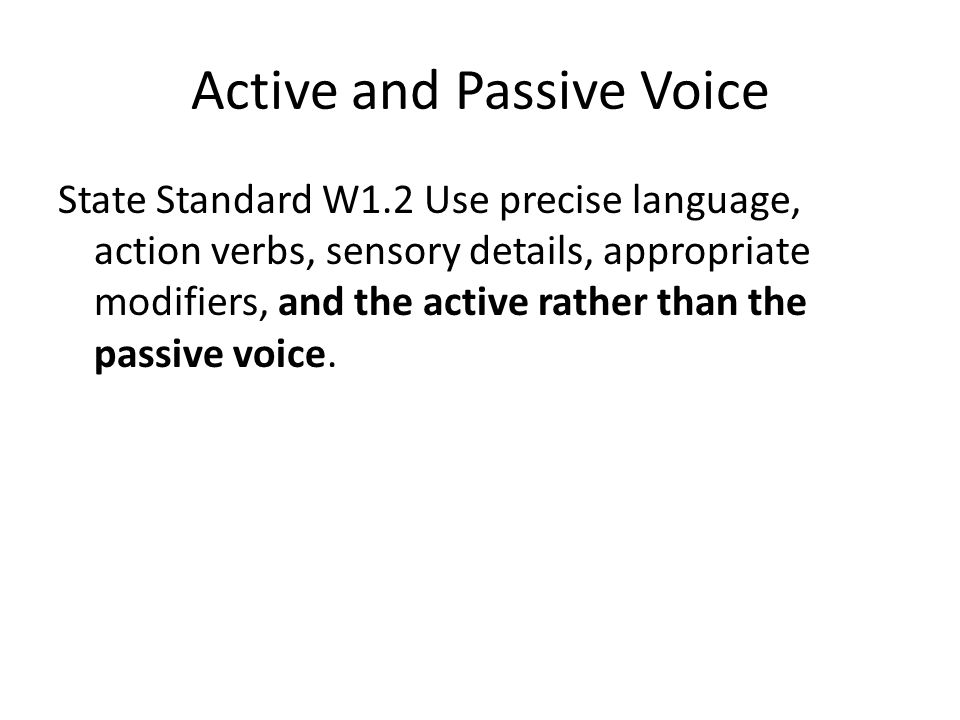 Active and Passive Voice

State Standard W1.2 Use precise language, action verbs, sensory details, appropriate modifiers, and the active rather than the passive voice.